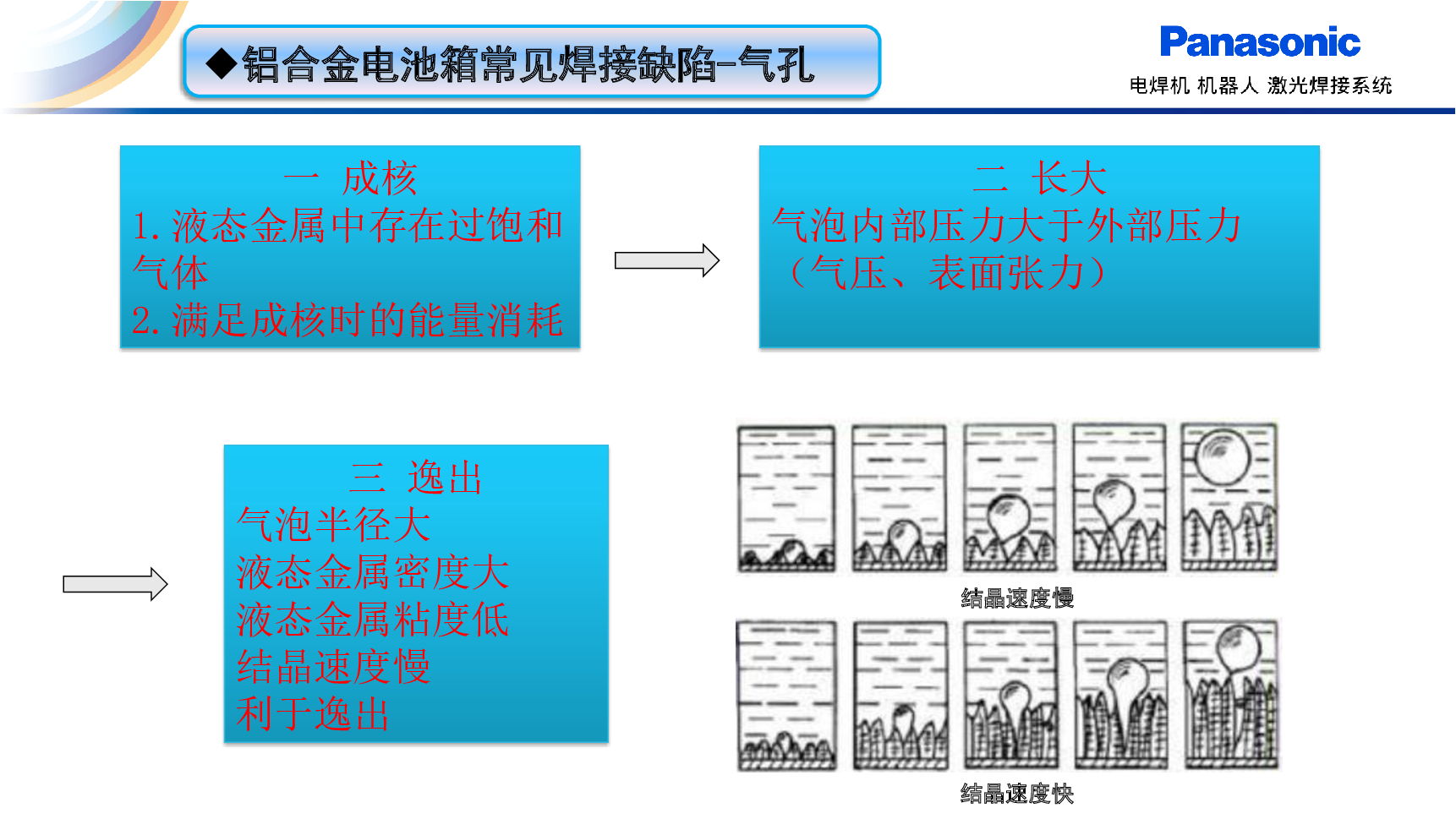 ◆铝合金电池箱常见焊接缺陷-气孔

Panasonic
电焊机 机器人 激光焊接系统

一 成核
1. 液态金属中存在过饱和气体
2. 满足成核时的能量消耗

二 长大
气泡内部压力大于外部压力（气压、表面张力）

三 逸出
气泡半径大
液态金属密度大
液态金属粘度低
结晶速度慢
利于逸出

结晶速度慢

结晶速度快